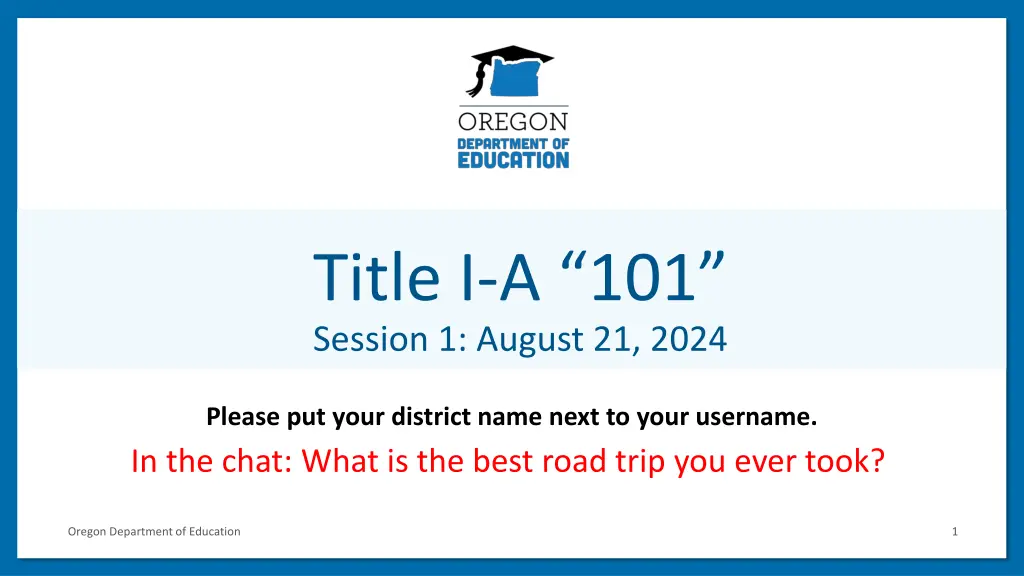 OREGON
DEPARTMENT OF
EDUCATION

Title I-A “101”
Session 1: August 21, 2024

Please put your district name next to your username.
In the chat: What is the best road trip you ever took?

Oregon Department of Education

1